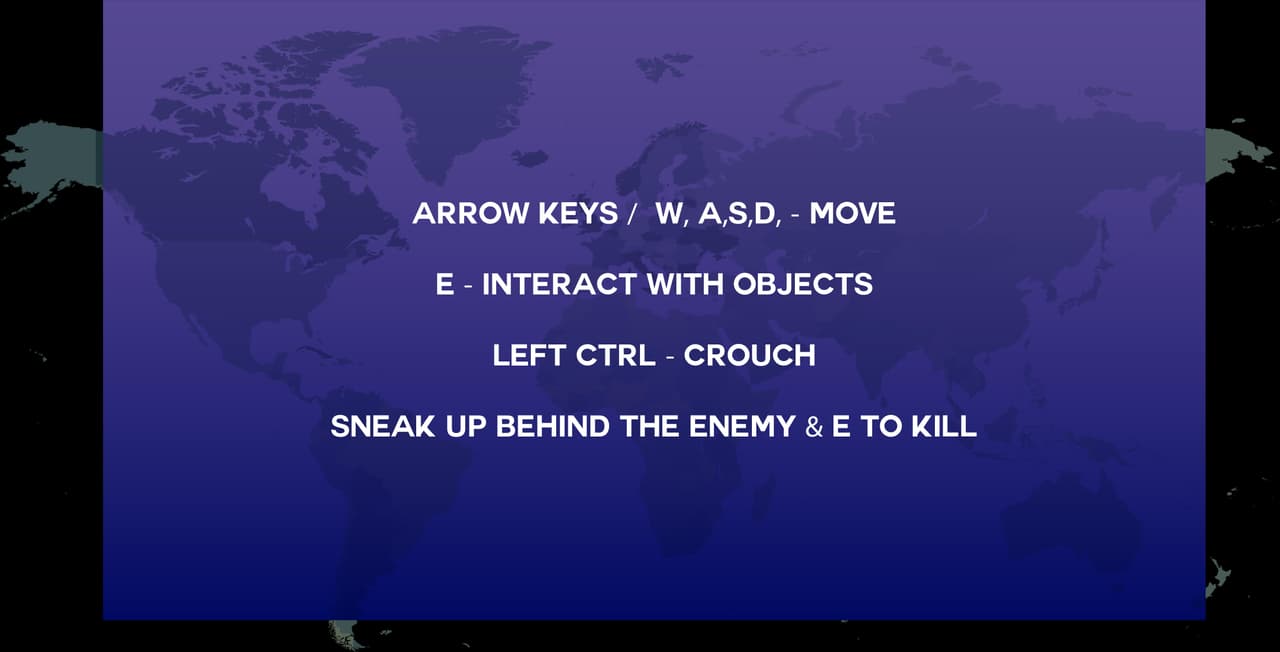 ARROW KEYS / W, A,S,D, - MOVE

E - INTERACT WITH OBJECTS

LEFT CTRL - CROUCH

SNEAK UP BEHIND THE ENEMY & E TO KILL